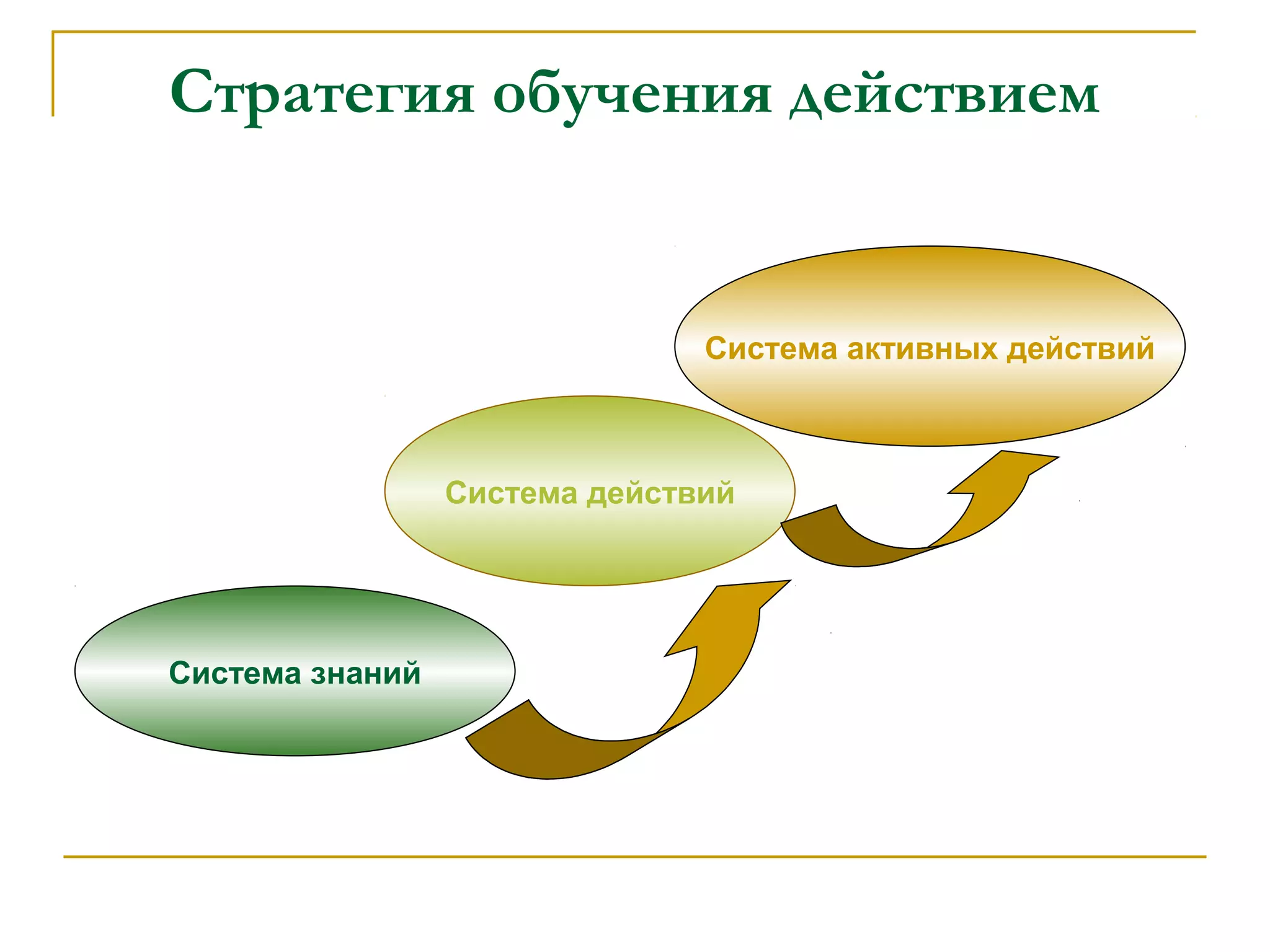 Стратегия обучения действием

Система активных действий

Система действий

Система знаний